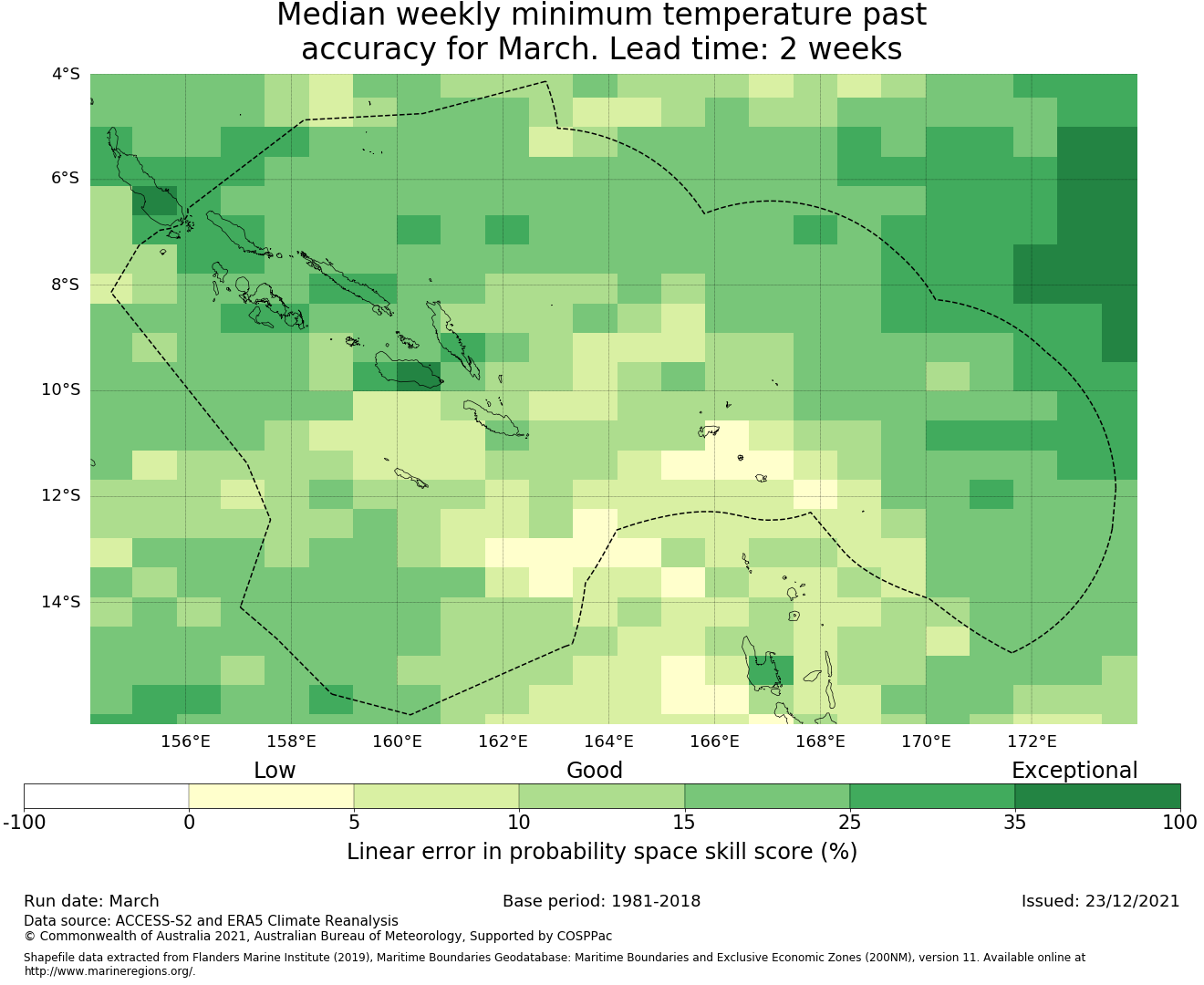 Median weekly minimum temperature past accuracy for March. Lead time: 2 weeks

4°S
6°S
8°S
10°S
12°S
14°S

156°E
158°E
160°E
162°E
164°E
166°E
168°E
170°E
172°E

Low
Good
Exceptional

-100
0
5
10
15
25
35
100

Linear error in probability space skill score (%)

Run date: March
Base period: 1981-2018
Issued: 23/12/2021

Data source: ACCESS-S2 and ERA5 Climate Reanalysis
© Commonwealth of Australia 2021, Australian Bureau of Meteorology, Supported by COSPPac

Shapefile data extracted from Flanders Marine Institute (2019), Maritime Boundaries Geodatabase: Maritime Boundaries and Exclusive Economic Zones (200NM), version 11. Available online at http://www.marineregions.org/.